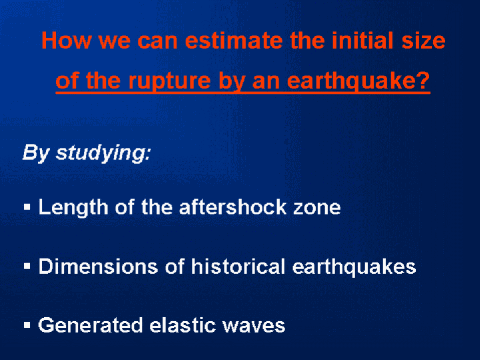 How we can estimate the initial size of the rupture by an earthquake?

By studying:

▪ Length of the aftershock zone

▪ Dimensions of historical earthquakes

▪ Generated elastic waves